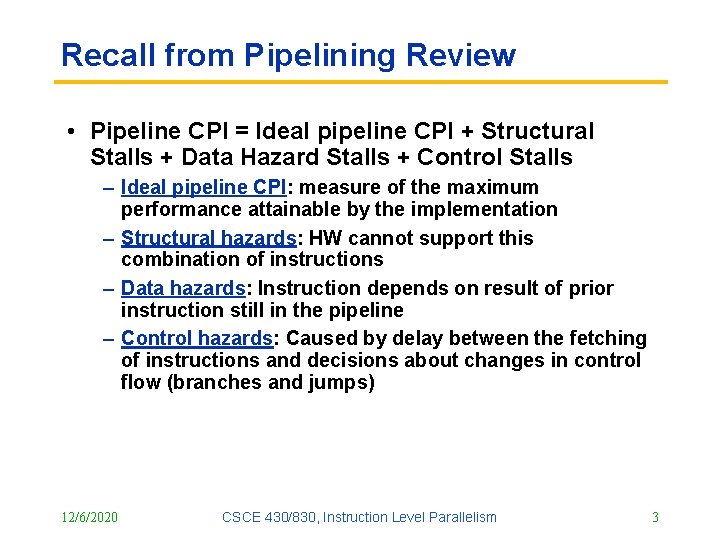 Recall from Pipelining Review

• Pipeline CPI = Ideal pipeline CPI + Structural Stalls + Data Hazard Stalls + Control Stalls

– Ideal pipeline CPI: measure of the maximum performance attainable by the implementation

– Structural hazards: HW cannot support this combination of instructions

– Data hazards: Instruction depends on result of prior instruction still in the pipeline

– Control hazards: Caused by delay between the fetching of instructions and decisions about changes in control flow (branches and jumps)

12/6/2020 CSCE 430/830, Instruction Level Parallelism 3